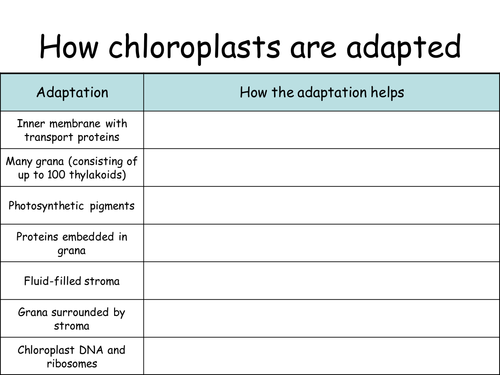 How chloroplasts are adapted

| Adaptation | How the adaptation helps |
|---|---|
| Inner membrane with transport proteins | |
| Many grana (consisting of up to 100 thylakoids) | |
| Photosynthetic pigments | |
| Proteins embedded in grana | |
| Fluid-filled stroma | |
| Grana surrounded by stroma | |
| Chloroplast DNA and ribosomes | |